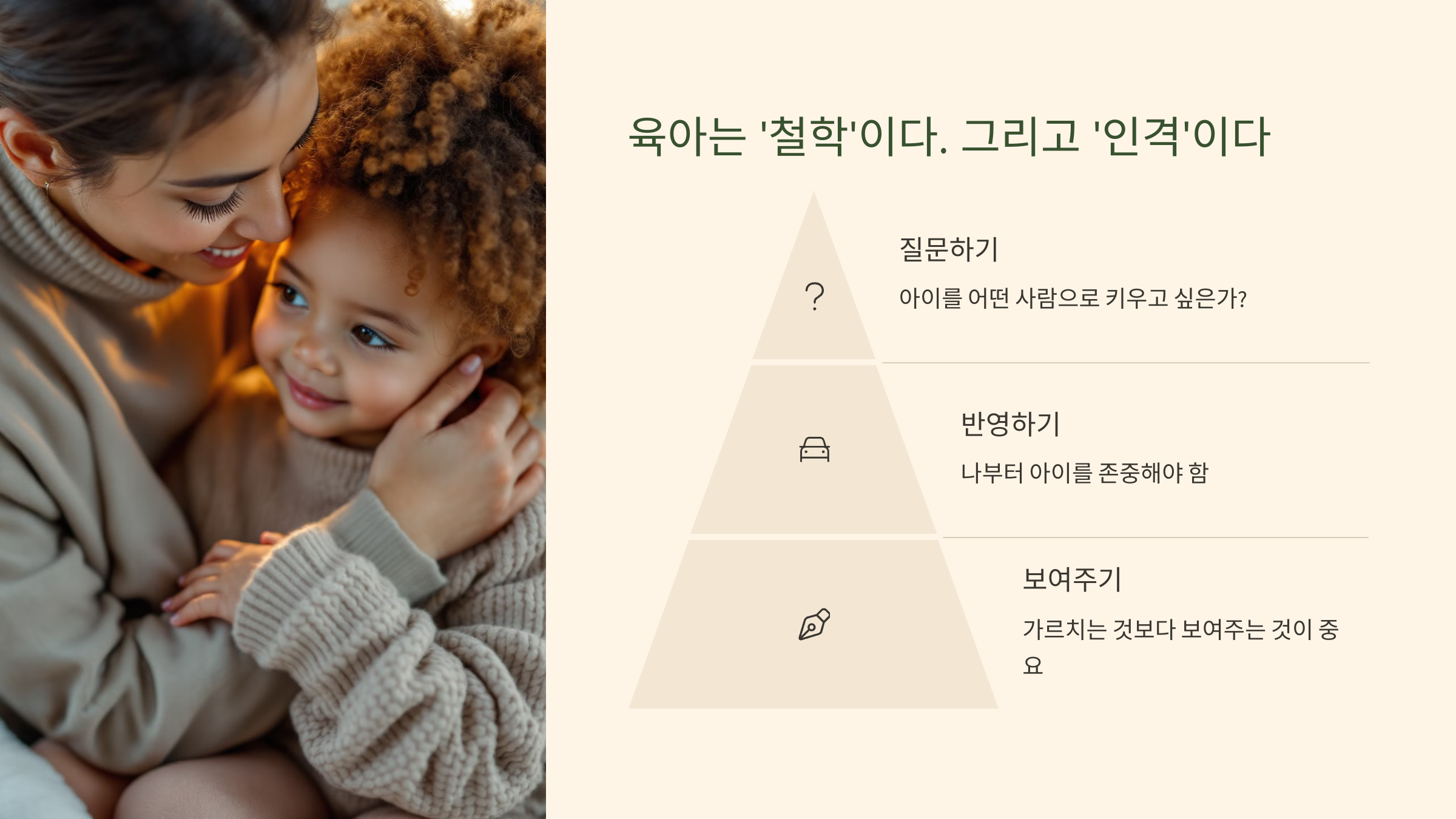 육아는 '철학'이다. 그리고 '인격'이다

?

질문하기

아이를 어떤 사람으로 키우고 싶은가?

반영하기

나부터 아이를 존중해야 함

보여주기

가르치는 것보다 보여주는 것이 중요